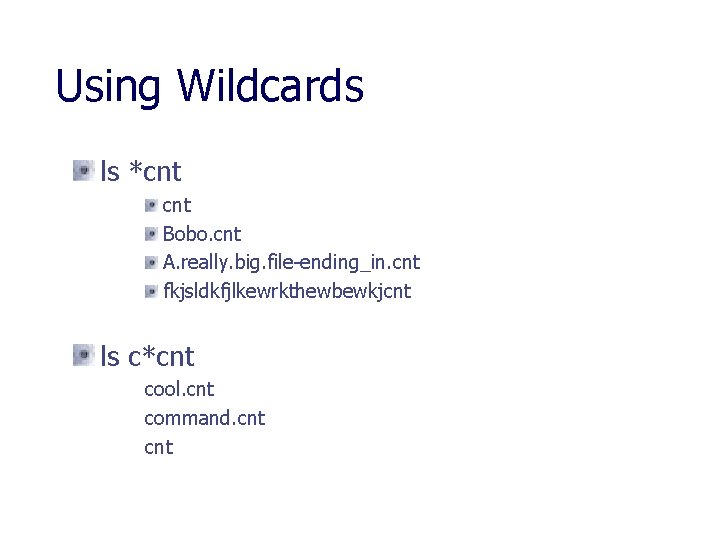 Using Wildcards

ls *cnt

cnt
Bobo.cnt
A.really.big.file-ending_in.cnt
fkjsldkfjlkewrkthewbewkjcnt

ls c*cnt

cool.cnt
command.cnt
cnt